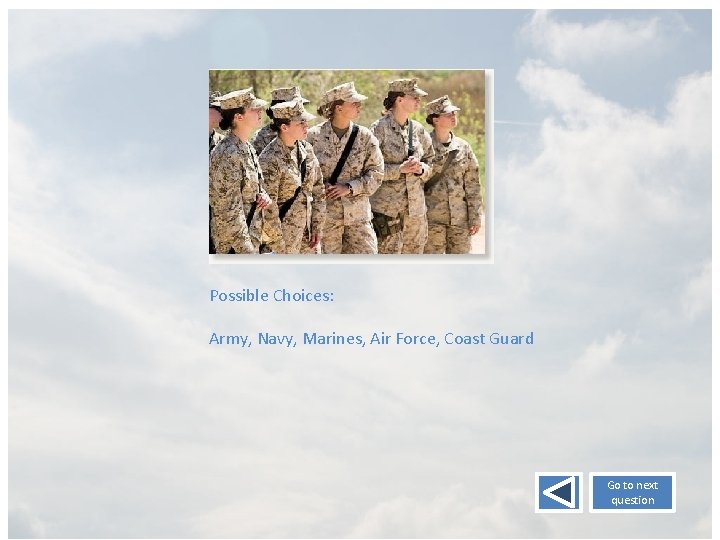 Possible Choices:

Army, Navy, Marines, Air Force, Coast Guard

Go to next question